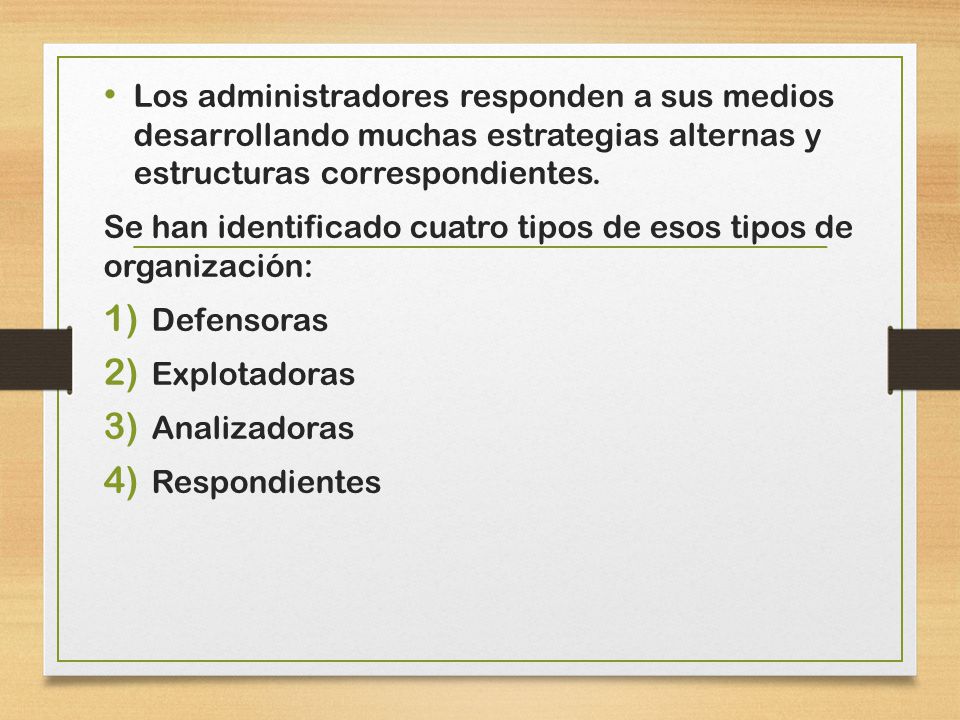 • Los administradores responden a sus medios desarrollando muchas estrategias alternas y estructuras correspondientes.

Se han identificado cuatro tipos de esos tipos de organización:

1) Defensoras
2) Explotadoras
3) Analizadoras
4) Respondientes